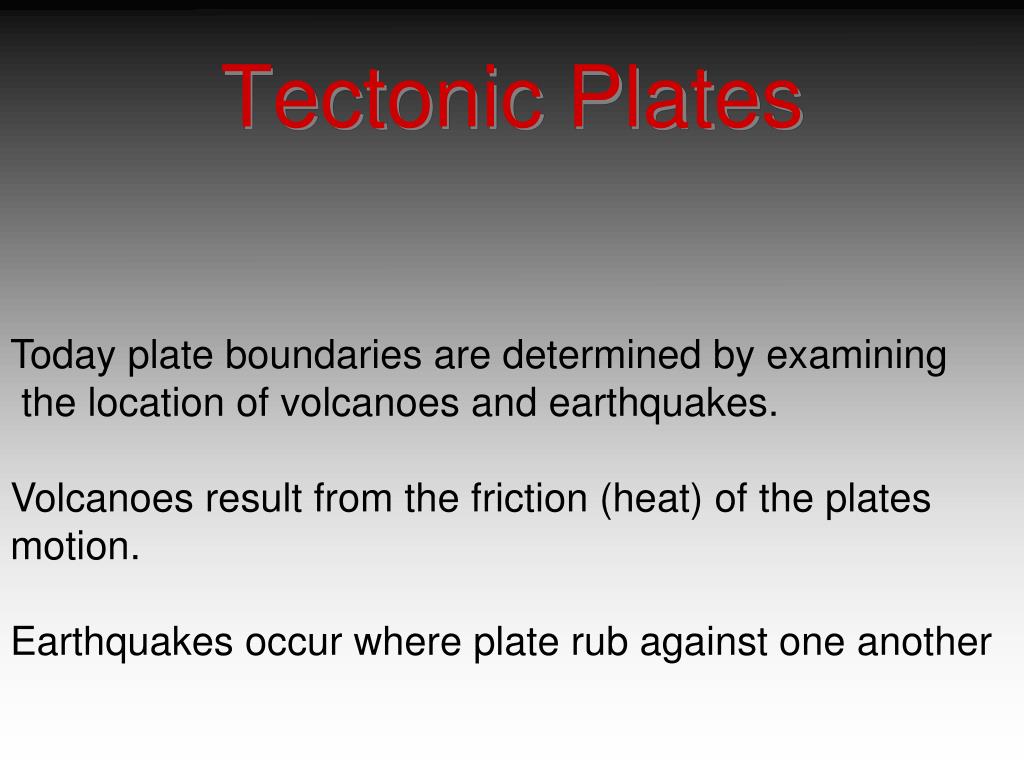 Tectonic Plates

Today plate boundaries are determined by examining the location of volcanoes and earthquakes.

Volcanoes result from the friction (heat) of the plates motion.

Earthquakes occur where plate rub against one another